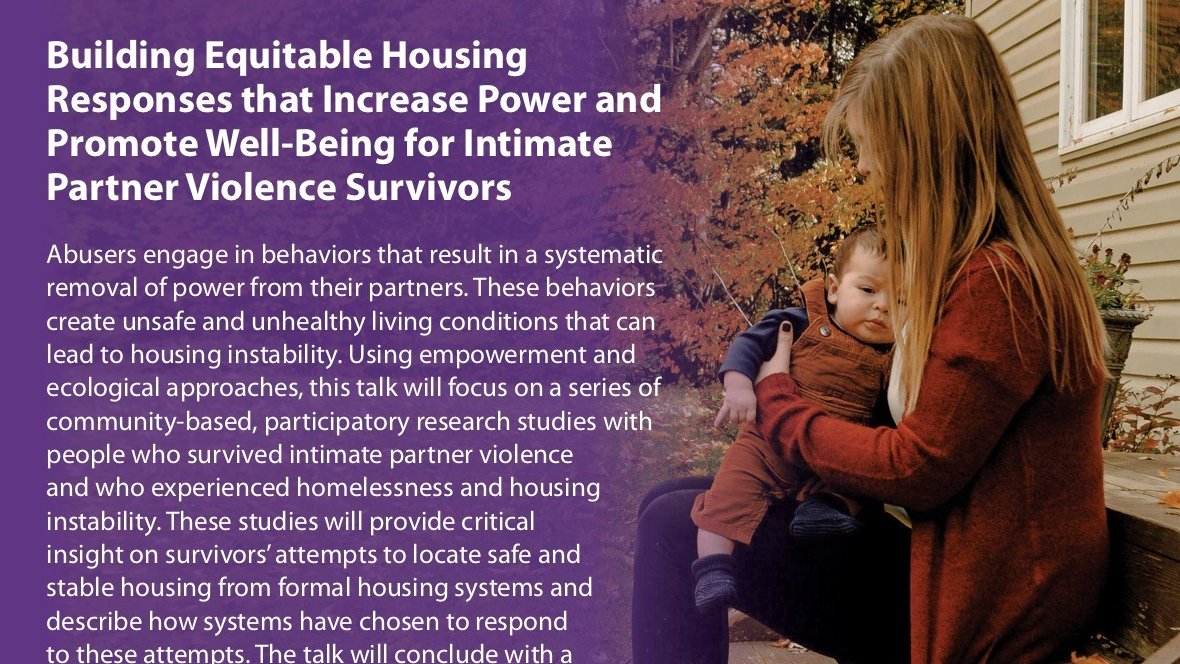 Building Equitable Housing Responses that Increase Power and Promote Well-Being for Intimate Partner Violence Survivors

Abusers engage in behaviors that result in a systematic removal of power from their partners. These behaviors create unsafe and unhealthy living conditions that can lead to housing instability. Using empowerment and ecological approaches, this talk will focus on a series of community-based, participatory research studies with people who survived intimate partner violence and who experienced homelessness and housing instability. These studies will provide critical insight on survivors' attempts to locate safe and stable housing from formal housing systems and describe how systems have chosen to respond to these attempts. The talk will conclude with a